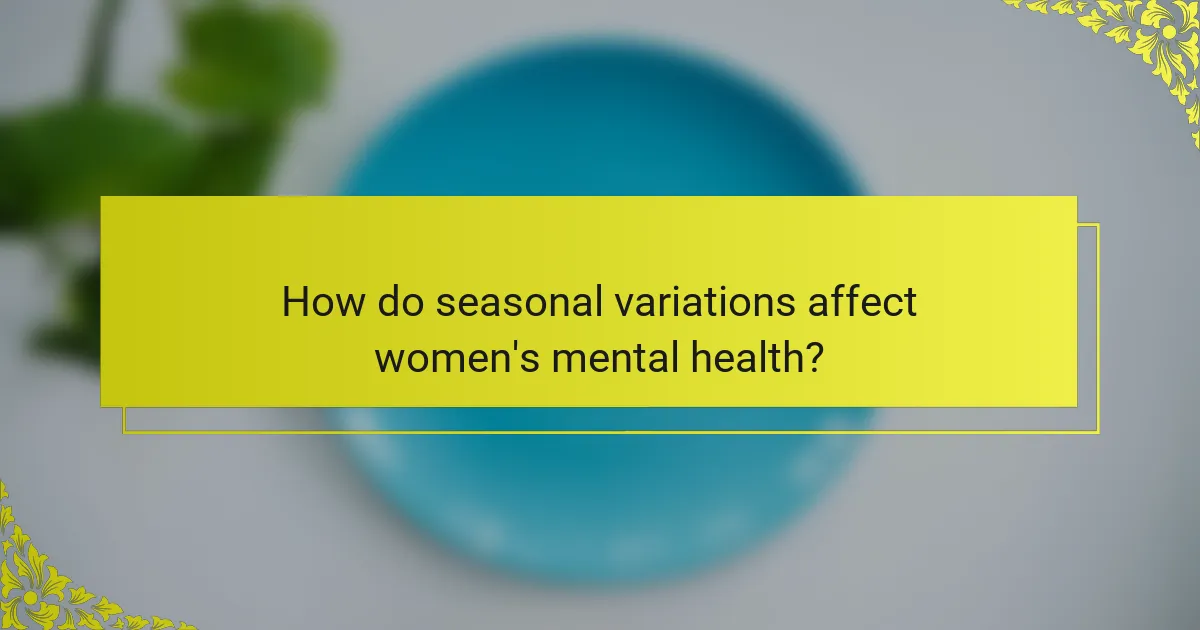 How do seasonal variations affect women's mental health?